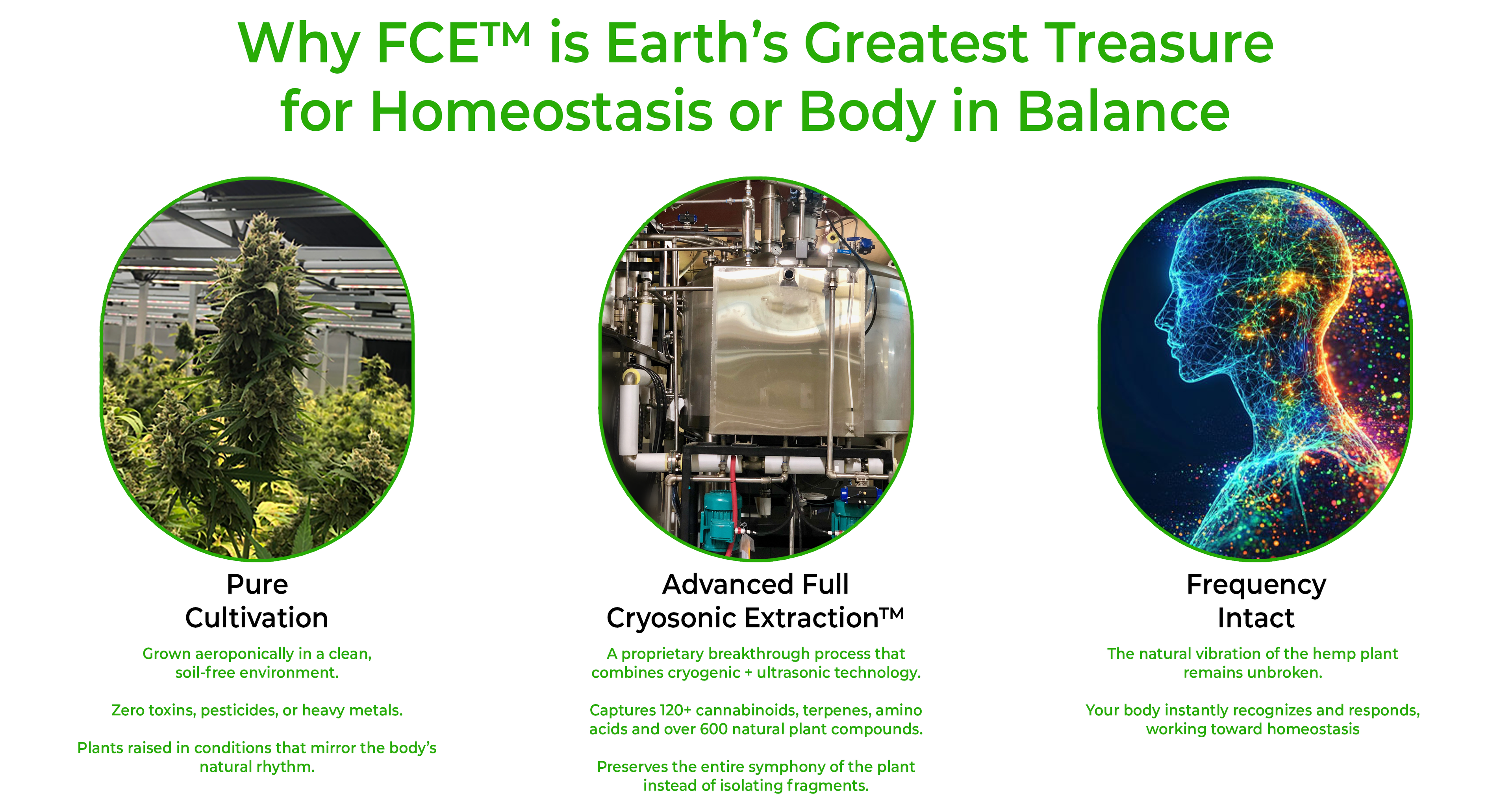 Why FCE™ is Earth's Greatest Treasure for Homeostasis or Body in Balance

Pure Cultivation

Grown aeroponically in a clean, soil-free environment.

Zero toxins, pesticides, or heavy metals.

Plants raised in conditions that mirror the body's natural rhythm.

Advanced Full Cryosonic Extraction™

A proprietary breakthrough process that combines cryogenic + ultrasonic technology.

Captures 120+ cannabinoids, terpenes, amino acids and over 600 natural plant compounds.

Preserves the entire symphony of the plant instead of isolating fragments.

Frequency Intact

The natural vibration of the hemp plant remains unbroken.

Your body instantly recognizes and responds, working toward homeostasis